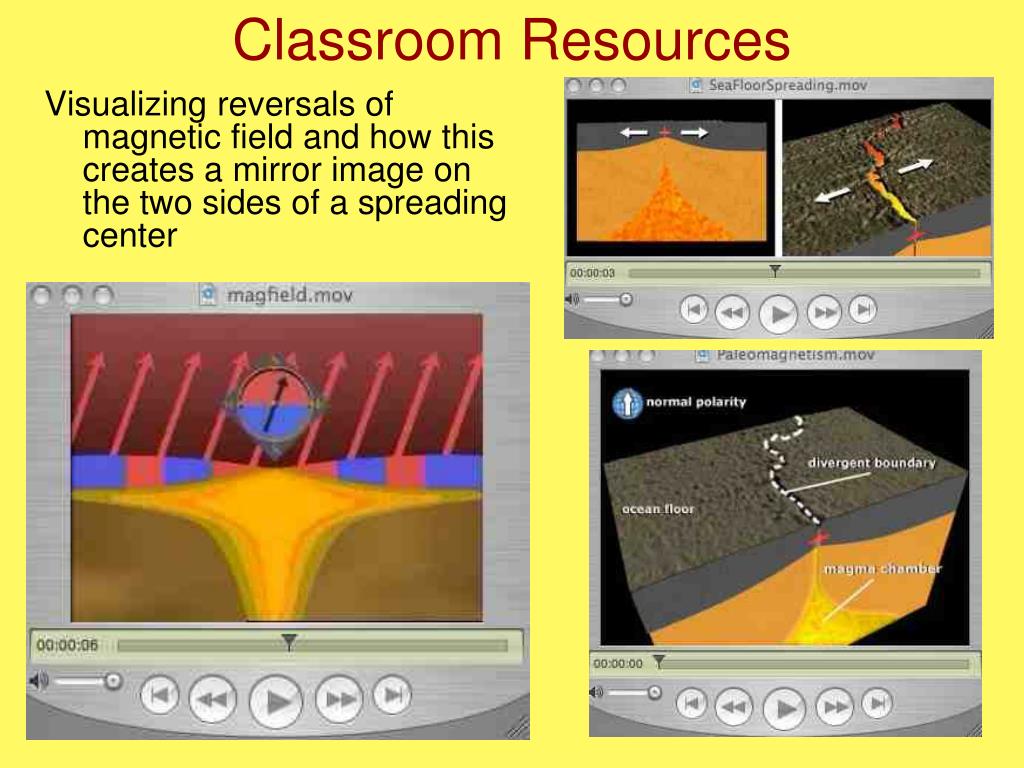 Classroom Resources

Visualizing reversals of magnetic field and how this creates a mirror image on the two sides of a spreading center

SeaFloorSpreading.mov

00:00:03

magfield.mov

00:00:06

Paleomagnetism.mov

normal polarity

divergent boundary

ocean floor

magma chamber

00:00:00